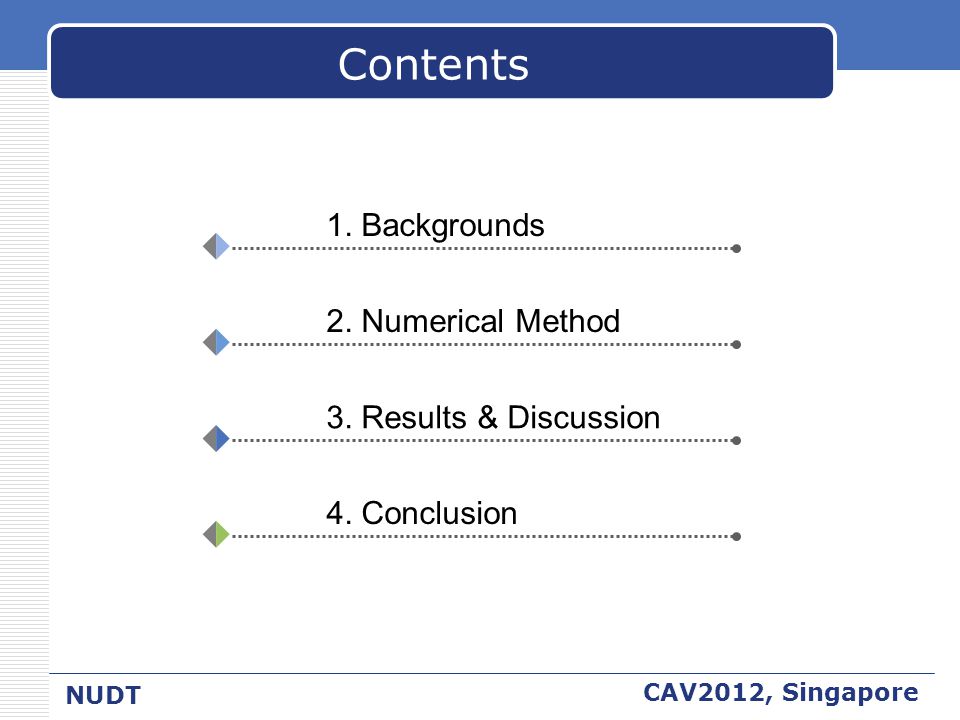 Contents

1. Backgrounds

2. Numerical Method

3. Results & Discussion

4. Conclusion

NUDT

CAV2012, Singapore